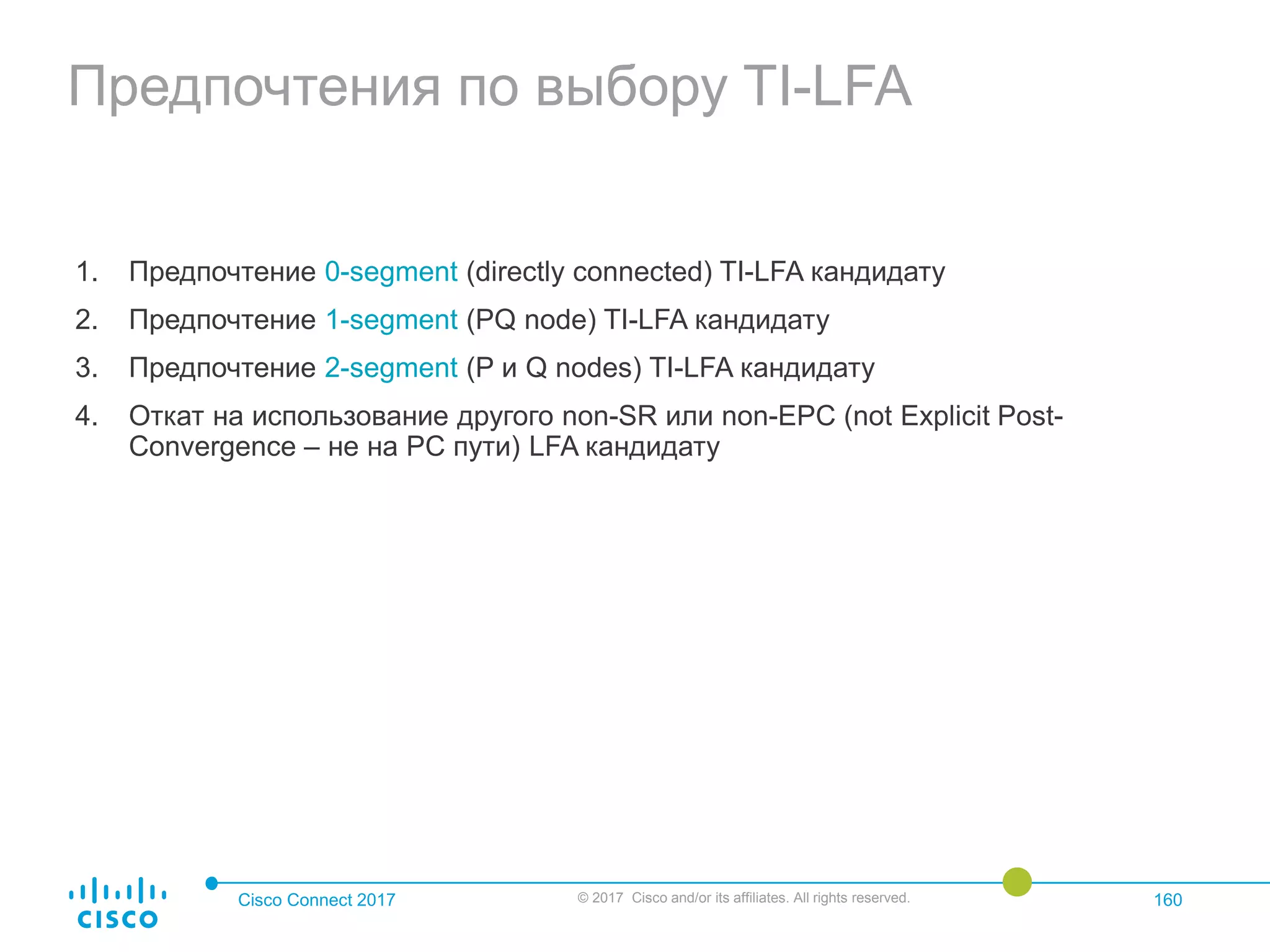 Предпочтения по выбору TI-LFA

1. Предпочтение 0-segment (directly connected) TI-LFA кандидату
2. Предпочтение 1-segment (PQ node) TI-LFA кандидату
3. Предпочтение 2-segment (P и Q nodes) TI-LFA кандидату
4. Откат на использование другого non-SR или non-EPC (not Explicit Post-Convergence – не на PC пути) LFA кандидату

cisco
Cisco Connect 2017
© 2017 Cisco and/or its affiliates. All rights reserved.
160